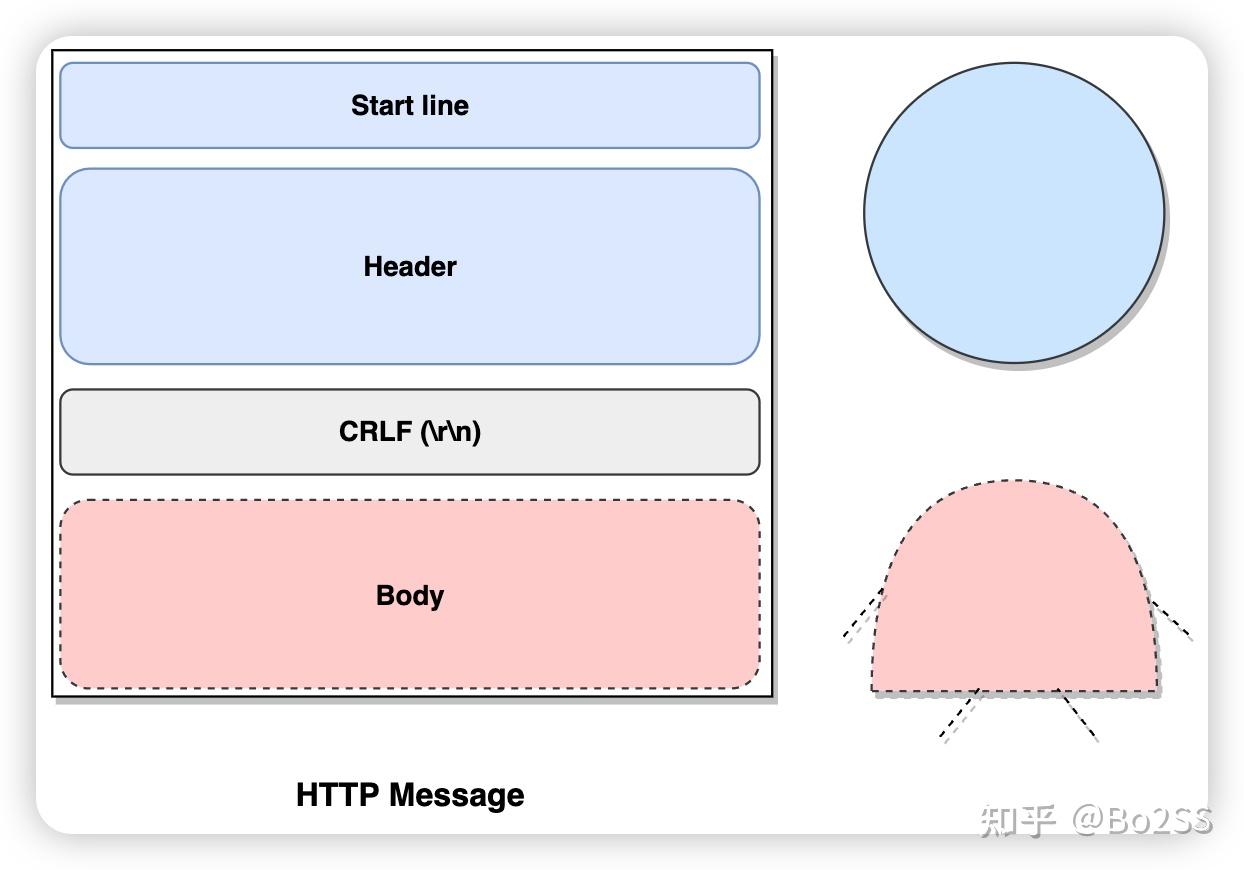 Start line

Header

CRLF (\r\n)

Body

HTTP Message

知乎 @Bo2SS